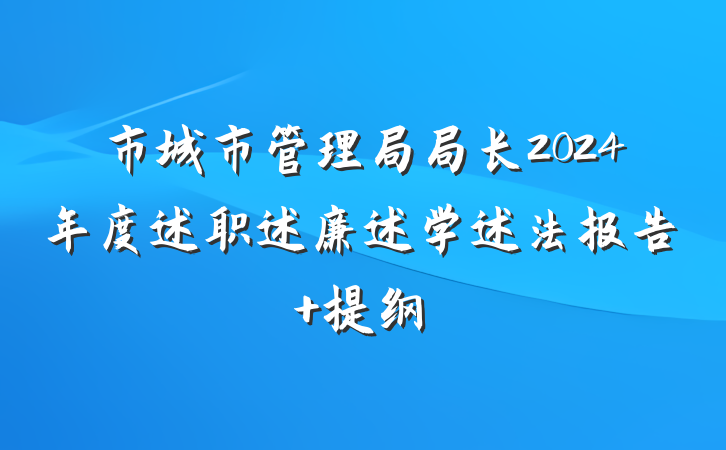 市城市管理局局长2024年度述职述廉述学述法报告+提纲